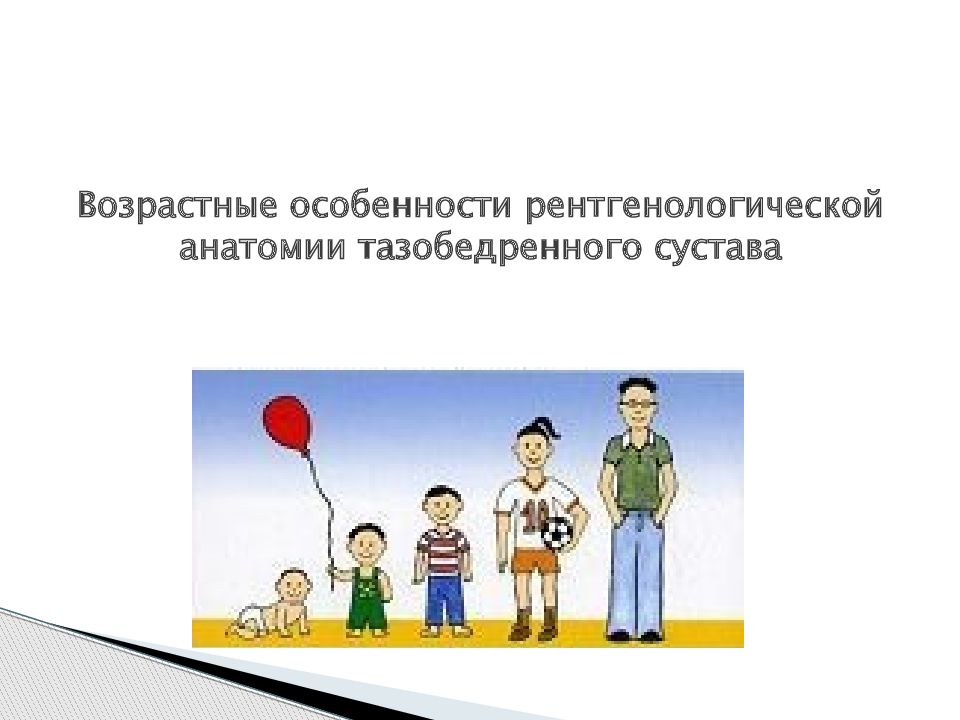 Возрастные особенности рентгенологической анатомии тазобедренного сустава

10